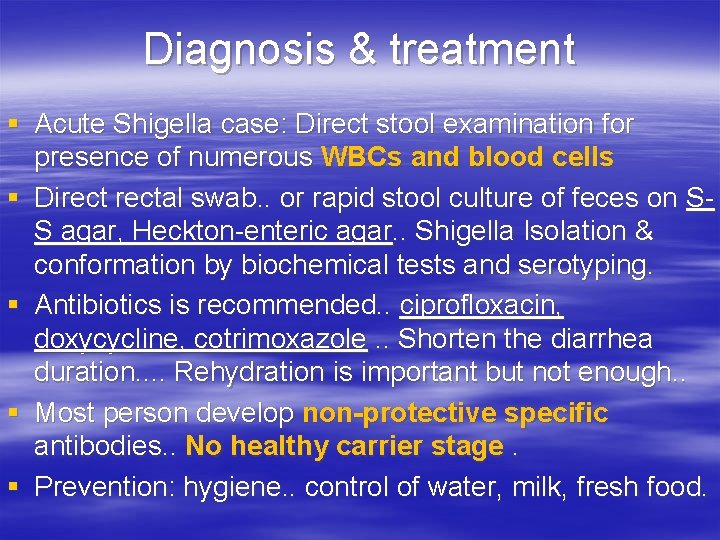 Diagnosis & treatment

▪ Acute Shigella case: Direct stool examination for presence of numerous WBCs and blood cells

▪ Direct rectal swab.. or rapid stool culture of feces on S-S agar, Heckton-enteric agar.. Shigella Isolation & conformation by biochemical tests and serotyping.

▪ Antibiotics is recommended.. ciprofloxacin, doxycycline, cotrimoxazole .. Shorten the diarrhea duration…. Rehydration is important but not enough..

▪ Most person develop non-protective specific antibodies.. No healthy carrier stage .

▪ Prevention: hygiene.. control of water, milk, fresh food.